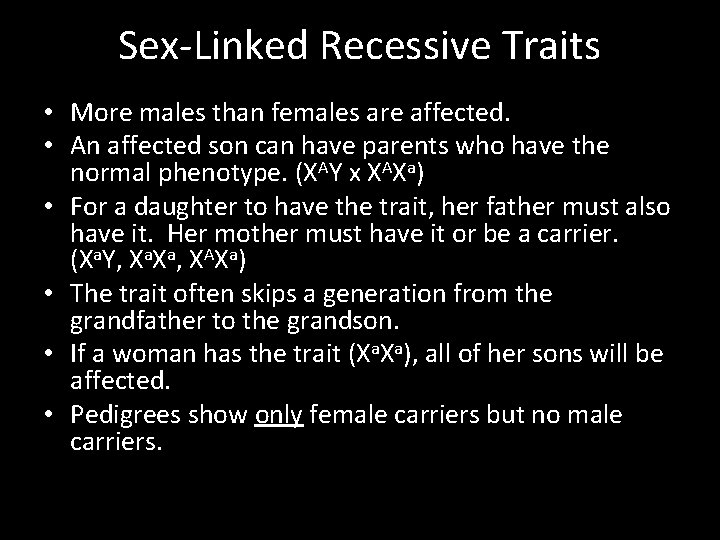 Sex-Linked Recessive Traits

• More males than females are affected.
• An affected son can have parents who have the normal phenotype. ($X^AY$ x $X^AX^a$)
• For a daughter to have the trait, her father must also have it. Her mother must have it or be a carrier. ($X^aY$, $X^aX^a$, $X^AX^a$)
• The trait often skips a generation from the grandfather to the grandson.
• If a woman has the trait ($X^aX^a$), all of her sons will be affected.
• Pedigrees show only female carriers but no male carriers.